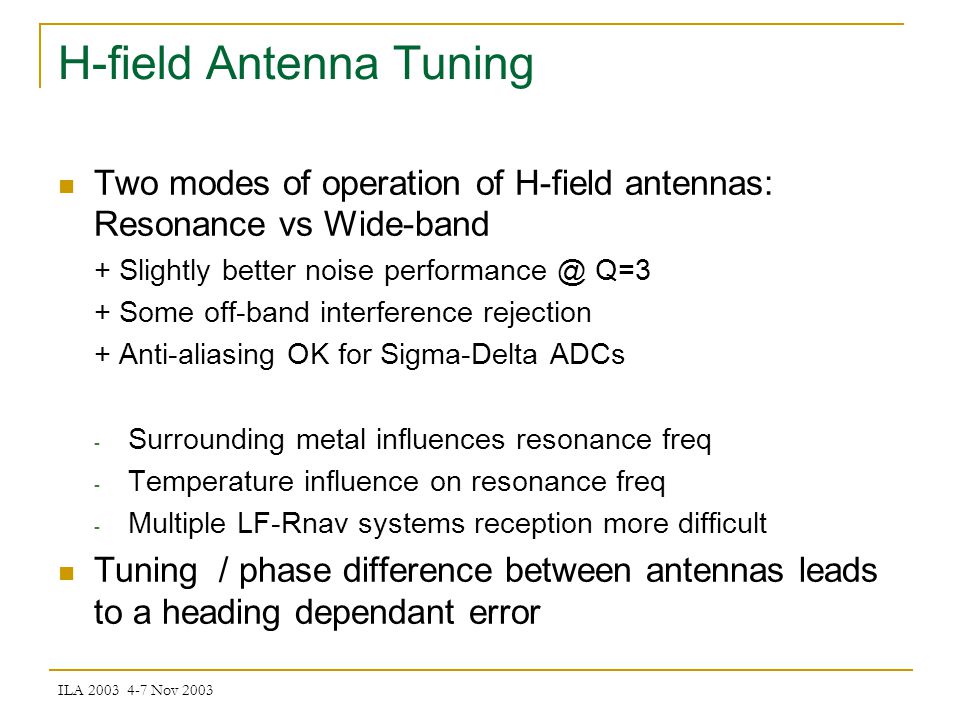 H-field Antenna Tuning

Two modes of operation of H-field antennas: Resonance vs Wide-band

+ Slightly better noise performance @ Q=3

+ Some off-band interference rejection

+ Anti-aliasing OK for Sigma-Delta ADCs

- Surrounding metal influences resonance freq

- Temperature influence on resonance freq

- Multiple LF-Rnav systems reception more difficult

Tuning / phase difference between antennas leads to a heading dependant error

ILA 2003 4-7 Nov 2003